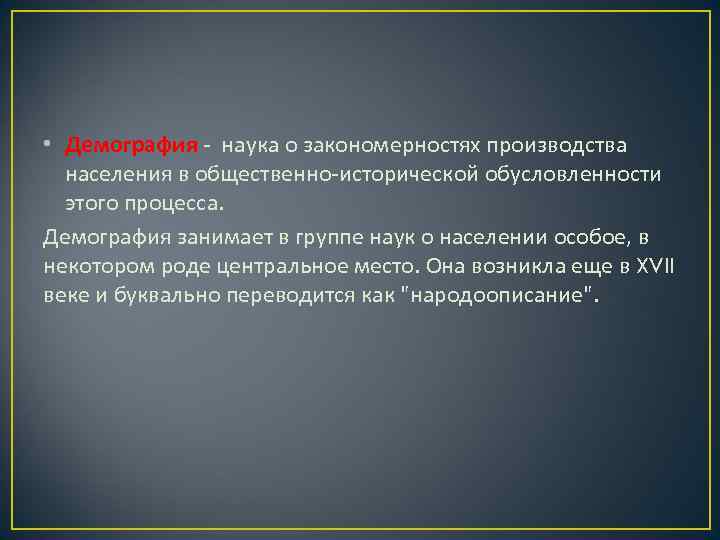 • Демография - наука о закономерностях производства населения в общественно-исторической обусловленности этого процесса.

Демография занимает в группе наук о населении особое, в некотором роде центральное место. Она возникла еще в XVII веке и буквально переводится как "народоописание".